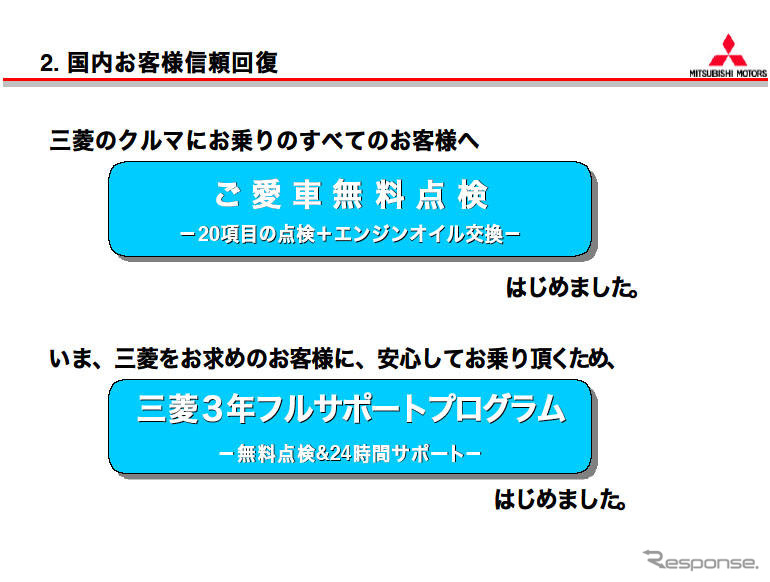 2. 国内お客様信頼回復

MITSUBISHI MOTORS

三菱のクルマにお乗りのすべてのお客様へ

ご愛車無料点検

－20項目の点検＋エンジンオイル交換－

はじめました。

いま、三菱をお求めのお客様に、安心してお乗り頂くため、

三菱３年フルサポートプログラム

－無料点検&24時間サポート－

はじめました。

Response.